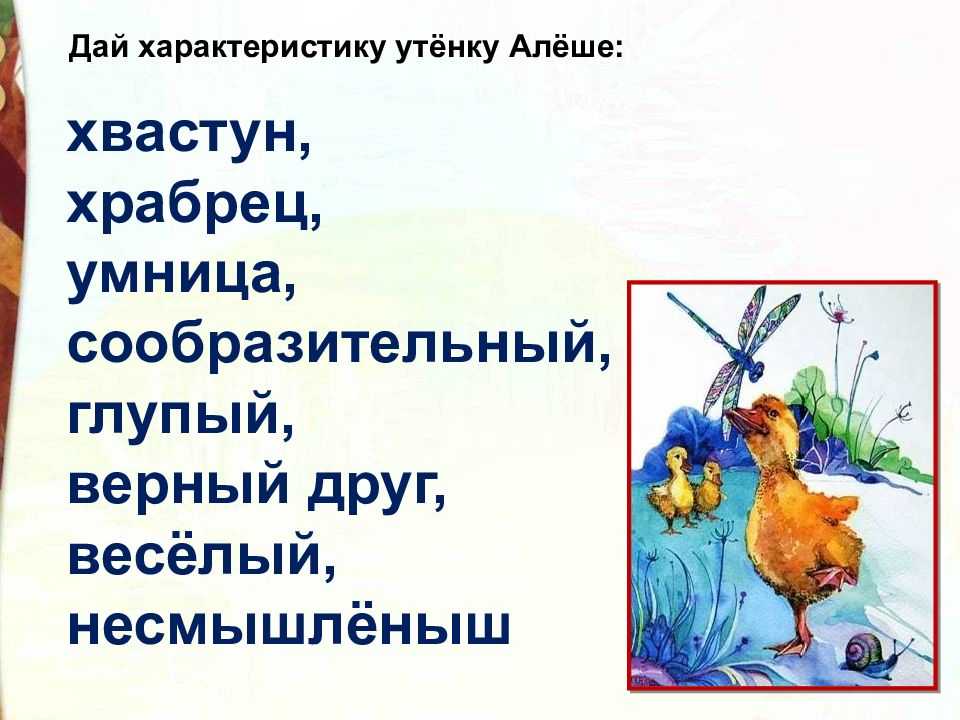 Дай характеристику утёнку Алёше:

хвастун,
храбрец,
умница,
сообразительный,
глупый,
верный друг,
весёлый,
несмышлёныш